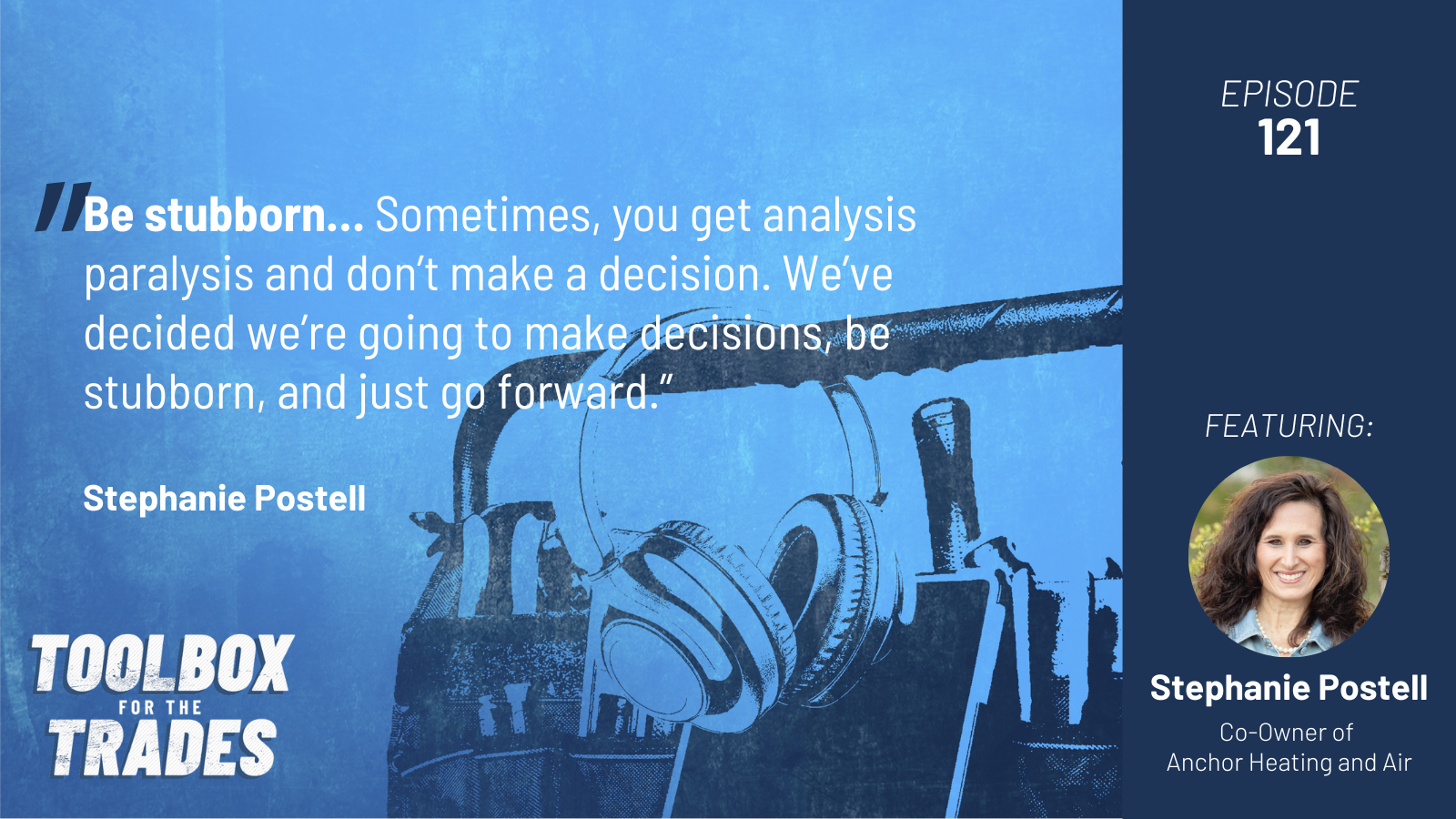 "Be stubborn... Sometimes, you get analysis paralysis and don't make a decision. We've decided we're going to make decisions, be stubborn, and just go forward."

Stephanie Postell

TOOLBOX FOR THE TRADES

EPISODE
121

FEATURING:

Stephanie Postell
Co-Owner of
Anchor Heating and Air